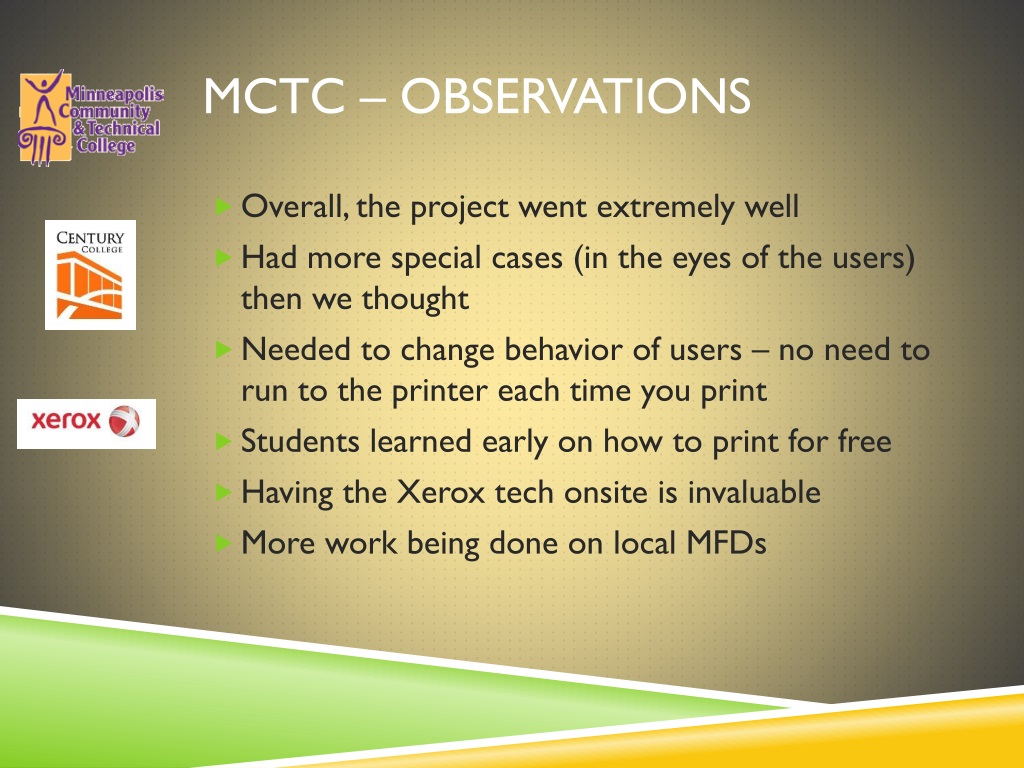 Minneapolis Community & Technical College

MCTC – OBSERVATIONS

CENTURY COLLEGE

xerox

Overall, the project went extremely well

Had more special cases (in the eyes of the users) then we thought

Needed to change behavior of users – no need to run to the printer each time you print

Students learned early on how to print for free

Having the Xerox tech onsite is invaluable

More work being done on local MFDs